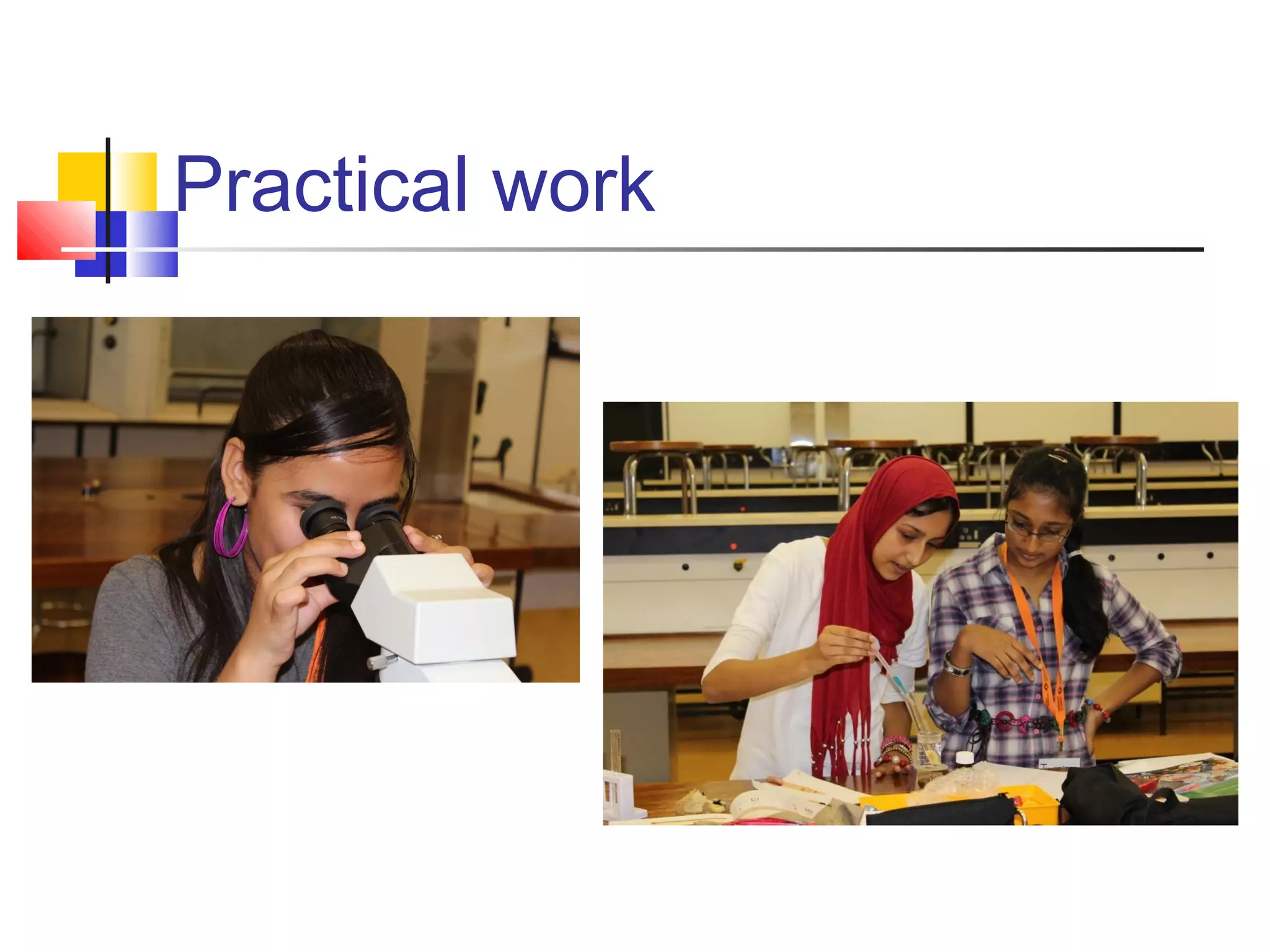 Practical work